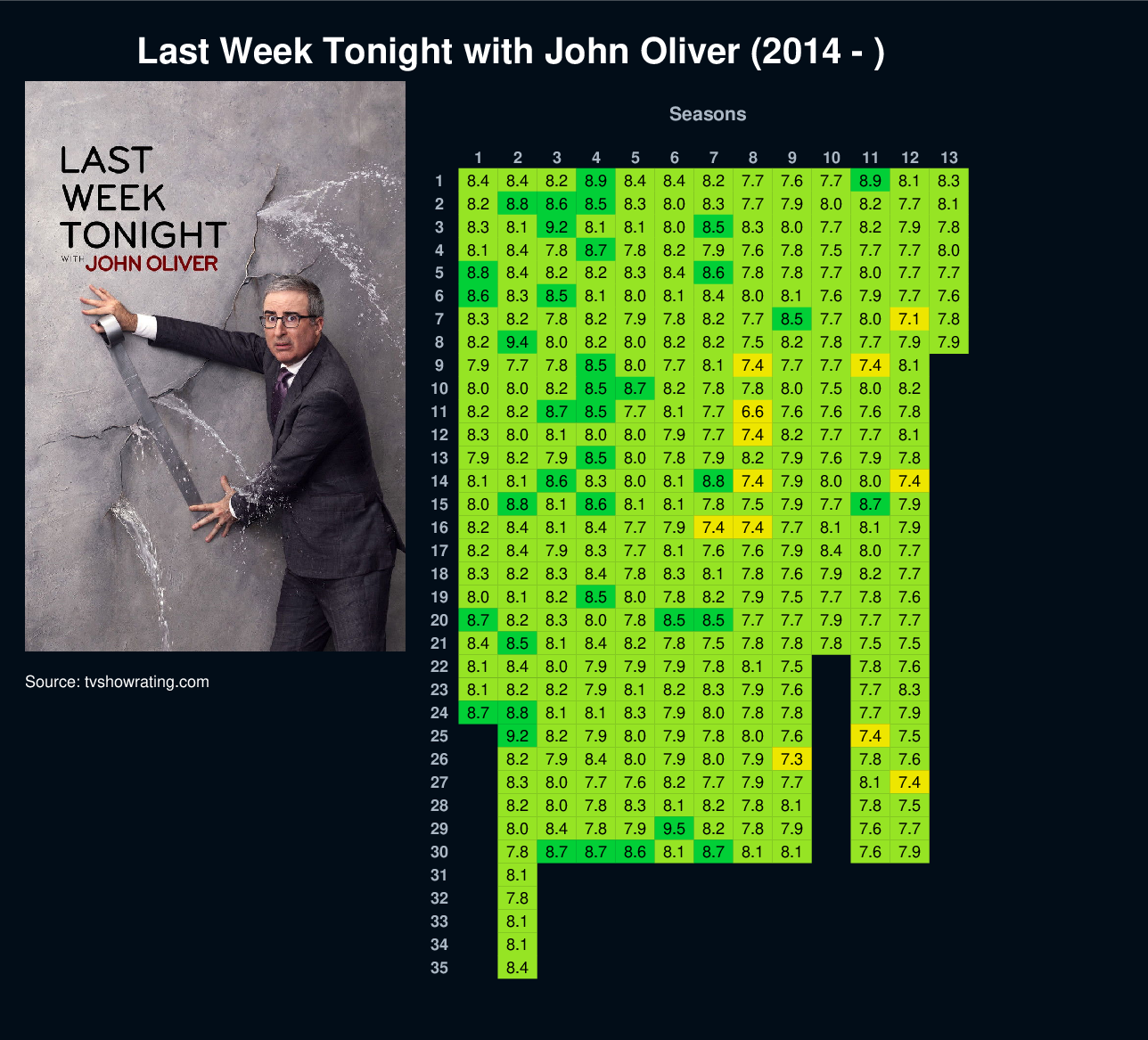 Last Week Tonight with John Oliver (2014 - )

LAST WEEK TONIGHT WITH JOHN OLIVER

Source: tvshowrating.com

Seasons

| | 1 | 2 | 3 | 4 | 5 | 6 | 7 | 8 | 9 | 10 | 11 | 12 | 13 |
|---|---|---|---|---|---|---|---|---|---|---|---|---|---|
| 1 | 8.4 | 8.4 | 8.2 | 8.9 | 8.4 | 8.4 | 8.2 | 7.7 | 7.6 | 7.7 | 8.9 | 8.1 | 8.3 |
| 2 | 8.2 | 8.8 | 8.6 | 8.5 | 8.3 | 8.0 | 8.3 | 7.7 | 7.9 | 8.0 | 8.2 | 7.7 | 8.1 |
| 3 | 8.3 | 8.1 | 9.2 | 8.1 | 8.1 | 8.0 | 8.5 | 8.3 | 8.0 | 7.7 | 8.2 | 7.9 | 7.8 |
| 4 | 8.1 | 8.4 | 7.8 | 8.7 | 7.8 | 8.2 | 7.9 | 7.6 | 7.8 | 7.5 | 7.7 | 7.7 | 8.0 |
| 5 | 8.8 | 8.4 | 8.2 | 8.2 | 8.3 | 8.4 | 8.6 | 7.8 | 7.8 | 7.7 | 8.0 | 7.7 | 7.7 |
| 6 | 8.6 | 8.3 | 8.5 | 8.1 | 8.0 | 8.1 | 8.4 | 8.0 | 8.1 | 7.6 | 7.9 | 7.7 | 7.6 |
| 7 | 8.3 | 8.2 | 7.8 | 8.2 | 7.9 | 7.8 | 8.2 | 7.7 | 8.5 | 7.7 | 8.0 | 7.1 | 7.8 |
| 8 | 8.2 | 9.4 | 8.0 | 8.2 | 8.0 | 8.2 | 8.2 | 7.5 | 8.2 | 7.8 | 7.7 | 7.9 | 7.9 |
| 9 | 7.9 | 7.7 | 7.8 | 8.5 | 8.0 | 7.7 | 8.1 | 7.4 | 7.7 | 7.7 | 7.4 | 8.1 | |
| 10 | 8.0 | 8.0 | 8.2 | 8.5 | 8.7 | 8.2 | 7.8 | 7.8 | 8.0 | 7.5 | 8.0 | 8.2 | |
| 11 | 8.2 | 8.2 | 8.7 | 8.5 | 7.7 | 8.1 | 7.7 | 6.6 | 7.6 | 7.6 | 7.6 | 7.8 | |
| 12 | 8.3 | 8.0 | 8.1 | 8.0 | 8.0 | 7.9 | 7.7 | 7.4 | 8.2 | 7.7 | 7.7 | 8.1 | |
| 13 | 7.9 | 8.2 | 7.9 | 8.5 | 8.0 | 7.8 | 7.9 | 8.2 | 7.9 | 7.6 | 7.9 | 7.8 | |
| 14 | 8.1 | 8.1 | 8.6 | 8.3 | 8.0 | 8.1 | 8.8 | 7.4 | 7.9 | 8.0 | 8.0 | 7.4 | |
| 15 | 8.0 | 8.8 | 8.1 | 8.6 | 8.1 | 8.1 | 7.8 | 7.5 | 7.9 | 7.7 | 8.7 | 7.9 | |
| 16 | 8.2 | 8.4 | 8.1 | 8.4 | 7.7 | 7.9 | 7.4 | 7.4 | 7.7 | 8.1 | 8.1 | 7.9 | |
| 17 | 8.2 | 8.4 | 7.9 | 8.3 | 7.7 | 8.1 | 7.6 | 7.6 | 7.9 | 8.4 | 8.0 | 7.7 | |
| 18 | 8.3 | 8.2 | 8.3 | 8.4 | 7.8 | 8.3 | 8.1 | 7.8 | 7.6 | 7.9 | 8.2 | 7.7 | |
| 19 | 8.0 | 8.1 | 8.2 | 8.5 | 8.0 | 7.8 | 8.2 | 7.9 | 7.5 | 7.7 | 7.8 | 7.6 | |
| 20 | 8.7 | 8.2 | 8.3 | 8.0 | 7.8 | 8.5 | 8.5 | 7.7 | 7.7 | 7.9 | 7.7 | 7.7 | |
| 21 | 8.4 | 8.5 | 8.1 | 8.4 | 8.2 | 7.8 | 7.5 | 7.8 | 7.8 | 7.8 | 7.5 | 7.5 | |
| 22 | 8.1 | 8.4 | 8.0 | 7.9 | 7.9 | 7.9 | 7.8 | 8.1 | 7.5 | | 7.8 | 7.6 | |
| 23 | 8.1 | 8.2 | 8.2 | 7.9 | 8.1 | 8.2 | 8.3 | 7.9 | 7.6 | | 7.7 | 8.3 | |
| 24 | 8.7 | 8.8 | 8.1 | 8.1 | 8.3 | 7.9 | 8.0 | 7.8 | 7.8 | | 7.7 | 7.9 | |
| 25 | | 9.2 | 8.2 | 7.9 | 8.0 | 7.9 | 7.8 | 8.0 | 7.6 | | 7.4 | 7.5 | |
| 26 | | 8.2 | 7.9 | 8.4 | 8.0 | 7.9 | 8.0 | 7.9 | 7.3 | | 7.8 | 7.6 | |
| 27 | | 8.3 | 8.0 | 7.7 | 7.6 | 8.2 | 7.7 | 7.9 | 7.7 | | 8.1 | 7.4 | |
| 28 | | 8.2 | 8.0 | 7.8 | 8.3 | 8.1 | 8.2 | 7.8 | 8.1 | | 7.8 | 7.5 | |
| 29 | | 8.0 | 8.4 | 7.8 | 7.9 | 9.5 | 8.2 | 7.8 | 7.9 | | 7.6 | 7.7 | |
| 30 | | 7.8 | 8.7 | 8.7 | 8.6 | 8.1 | 8.7 | 8.1 | 8.1 | | 7.6 | 7.9 | |
| 31 | | 8.1 | | | | | | | | | | | |
| 32 | | 7.8 | | | | | | | | | | | |
| 33 | | 8.1 | | | | | | | | | | | |
| 34 | | 8.1 | | | | | | | | | | | |
| 35 | | 8.4 | | | | | | | | | | | |